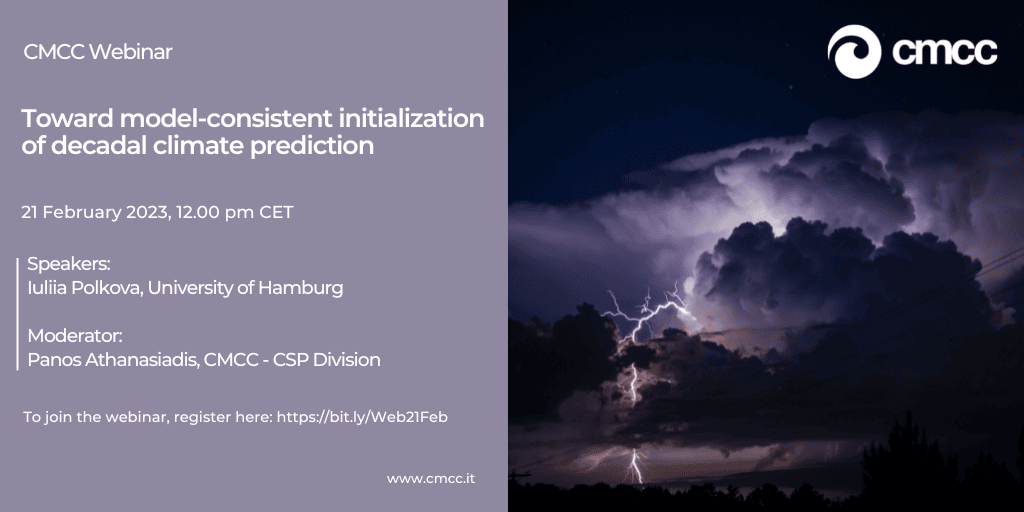 CMCC Webinar

Toward model-consistent initialization of decadal climate prediction

21 February 2023, 12.00 pm CET

Speakers:
Iuliia Polkova, University of Hamburg

Moderator:
Panos Athanasiadis, CMCC - CSP Division

To join the webinar, register here: https://bit.ly/Web21Feb

www.cmcc.it

cmcc